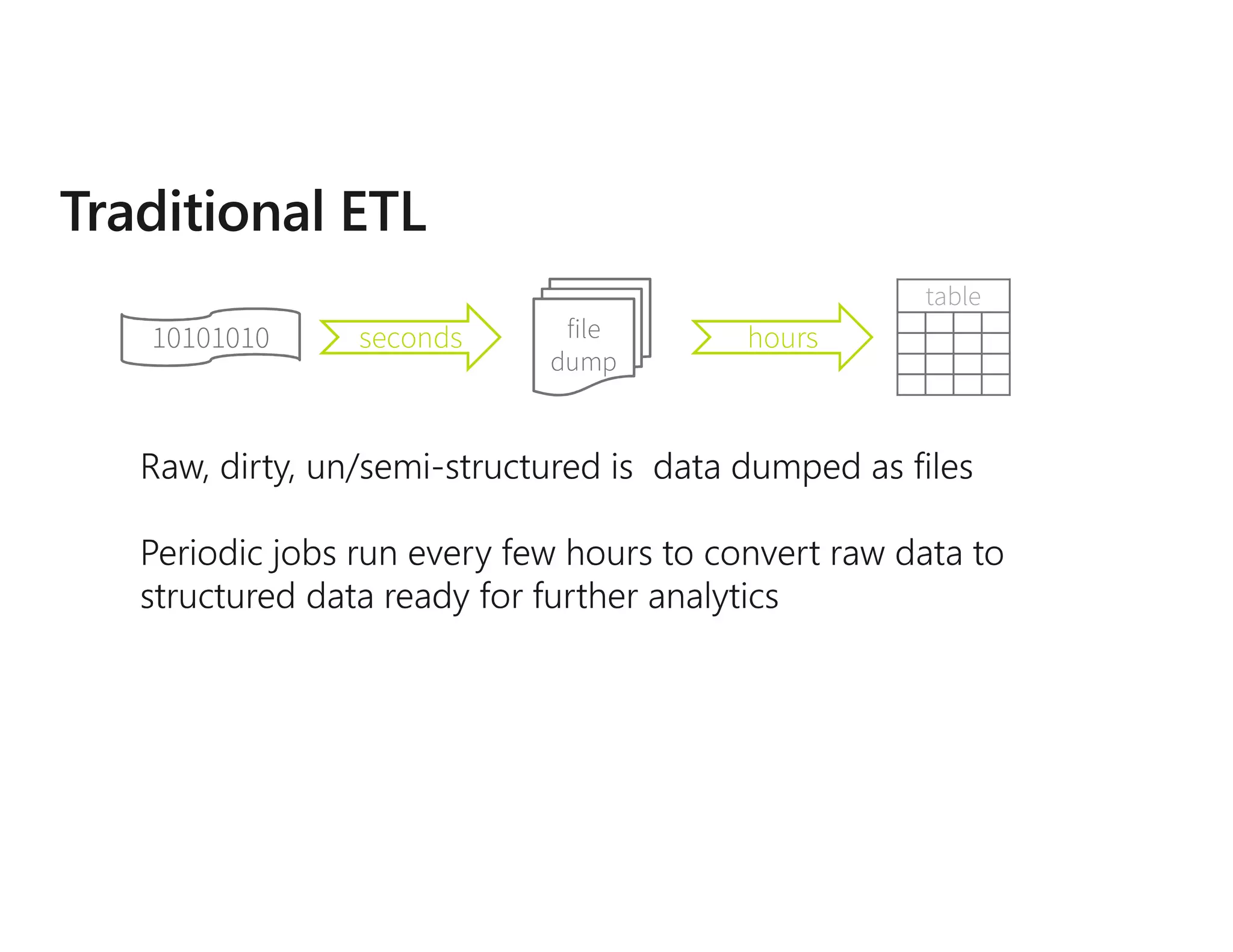 Traditional ETL

10101010

seconds

file
dump

hours

table

Raw, dirty, un/semi-structured is data dumped as files

Periodic jobs run every few hours to convert raw data to structured data ready for further analytics